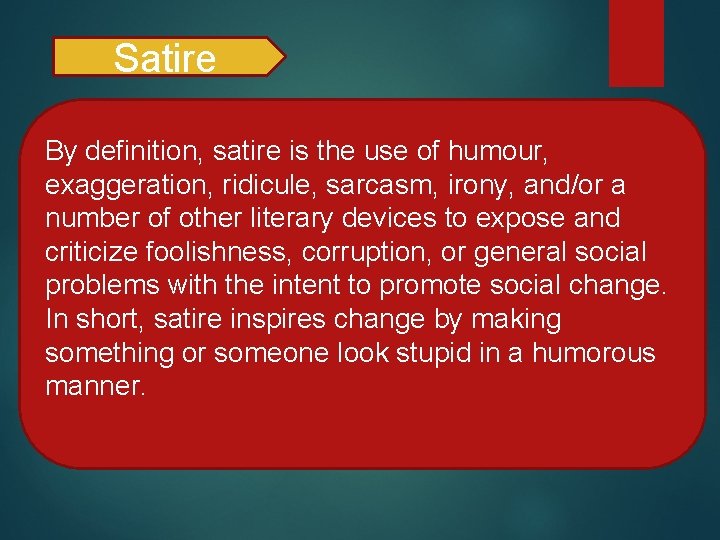 Satire

By definition, satire is the use of humour, exaggeration, ridicule, sarcasm, irony, and/or a number of other literary devices to expose and criticize foolishness, corruption, or general social problems with the intent to promote social change. In short, satire inspires change by making something or someone look stupid in a humorous manner.